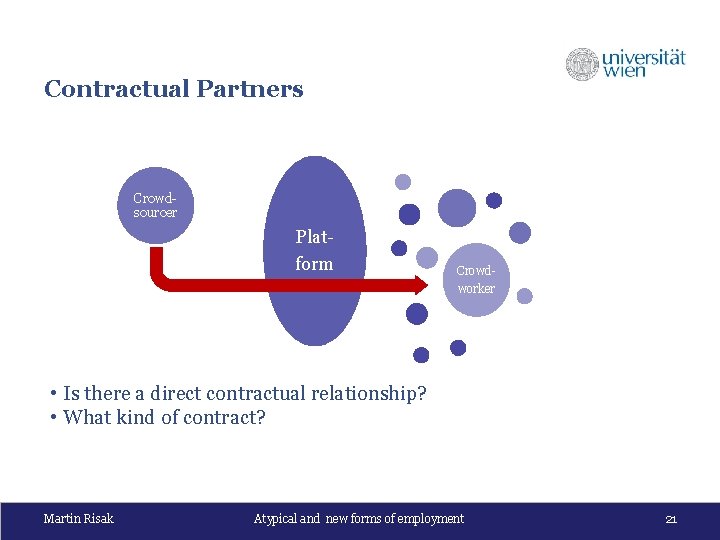 universität wien

Contractual Partners

Crowd-sourcer

Plat-form

Crowd-worker

• Is there a direct contractual relationship?
• What kind of contract?

Martin Risak

Atypical and new forms of employment

21